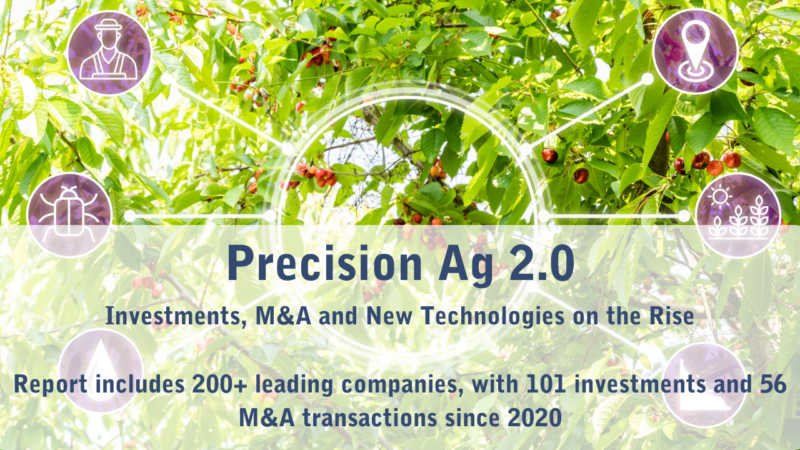 Precision Ag 2.0

Investments, M&A and New Technologies on the Rise

Report includes 200+ leading companies, with 101 investments and 56 M&A transactions since 2020